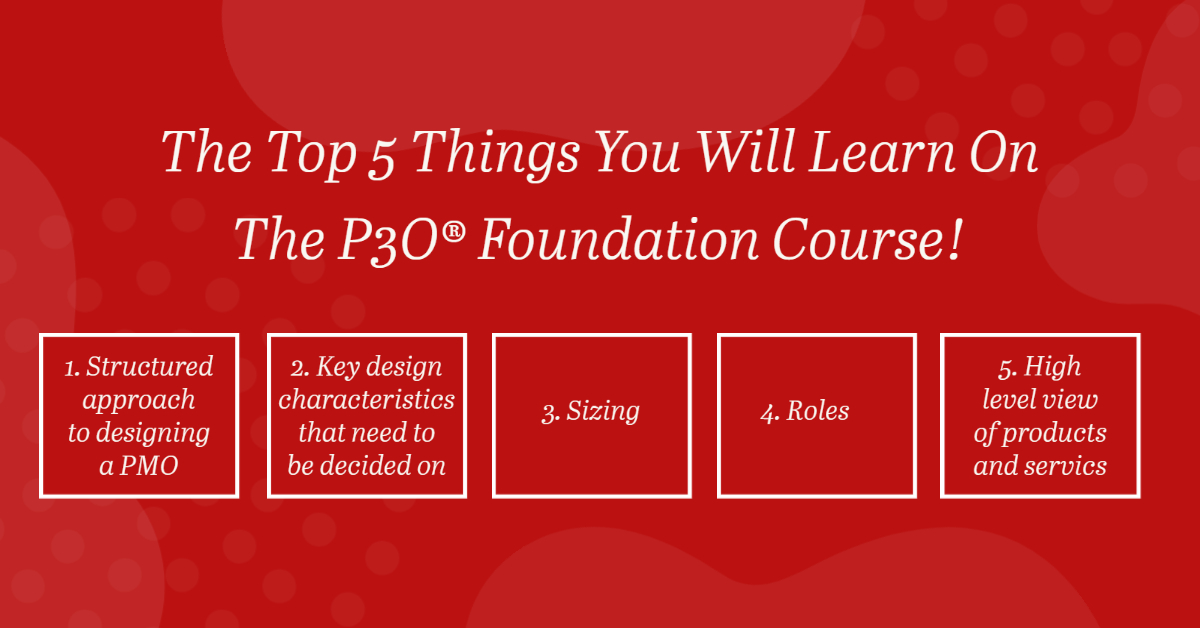 The Top 5 Things You Will Learn On The P3O® Foundation Course!

1. Structured approach to designing a PMO

2. Key design characteristics that need to be decided on

3. Sizing

4. Roles

5. High level view of products and servics